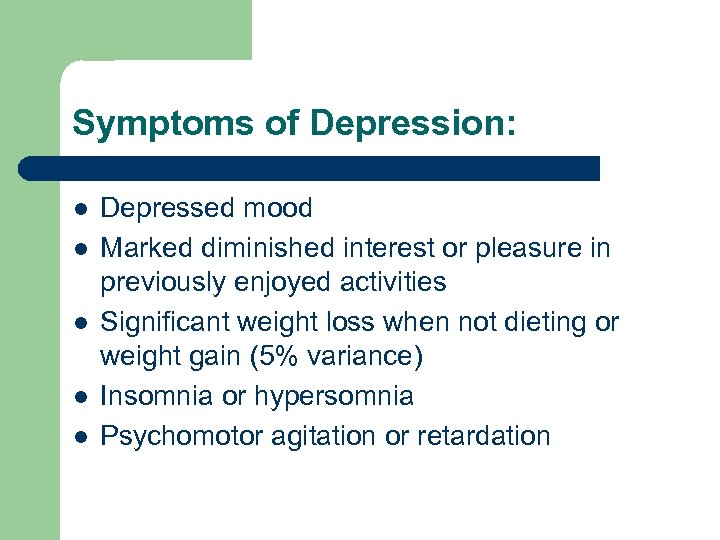 Symptoms of Depression:

- Depressed mood
- Marked diminished interest or pleasure in previously enjoyed activities
- Significant weight loss when not dieting or weight gain (5% variance)
- Insomnia or hypersomnia
- Psychomotor agitation or retardation